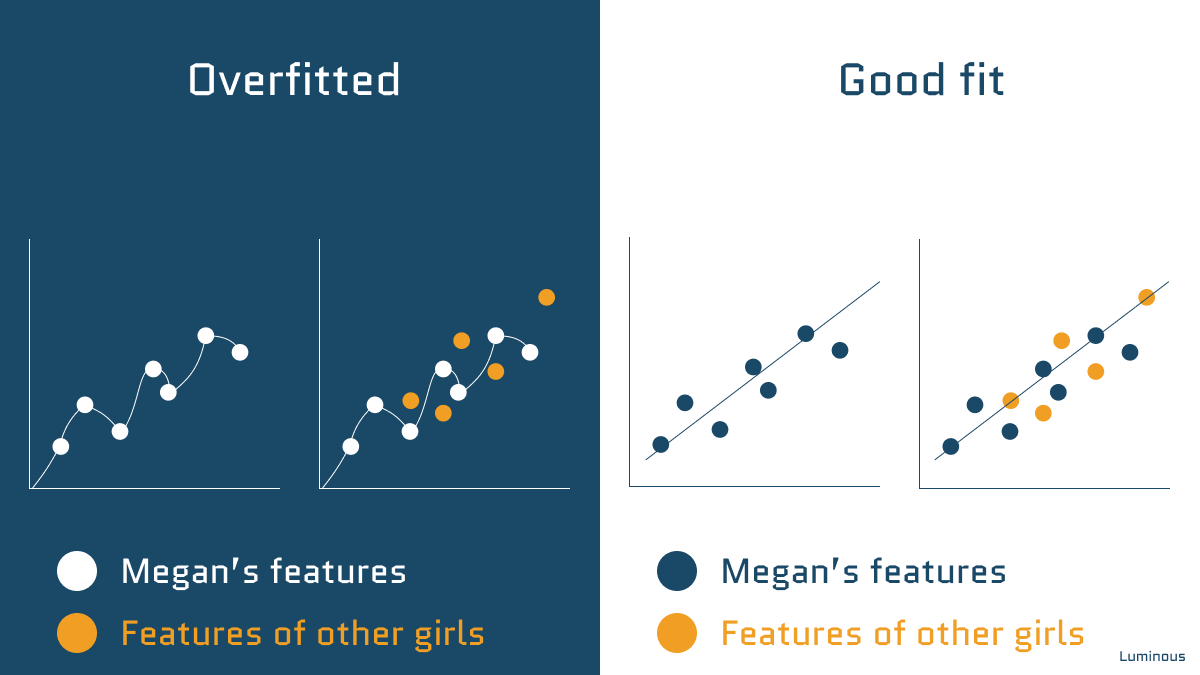 Overfitted

Megan's features

Features of other girls

Good fit

Megan's features

Features of other girls

Luminous